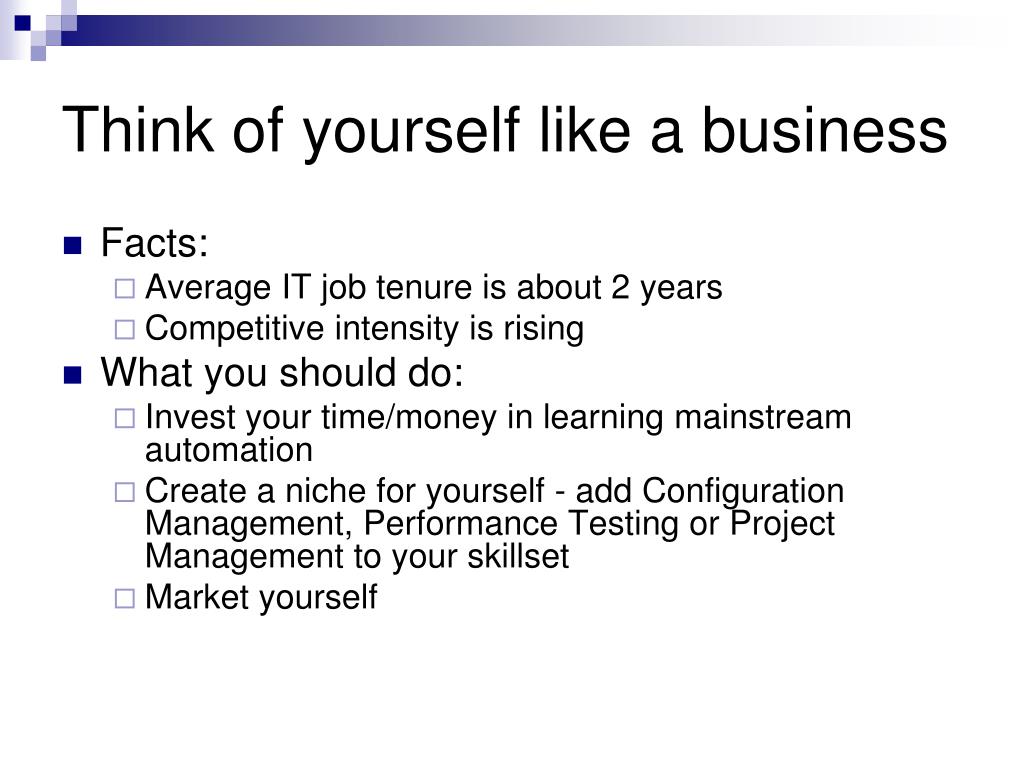 Think of yourself like a business

Facts:
Average IT job tenure is about 2 years
Competitive intensity is rising

What you should do:
Invest your time/money in learning mainstream automation
Create a niche for yourself - add Configuration Management, Performance Testing or Project Management to your skillset
Market yourself